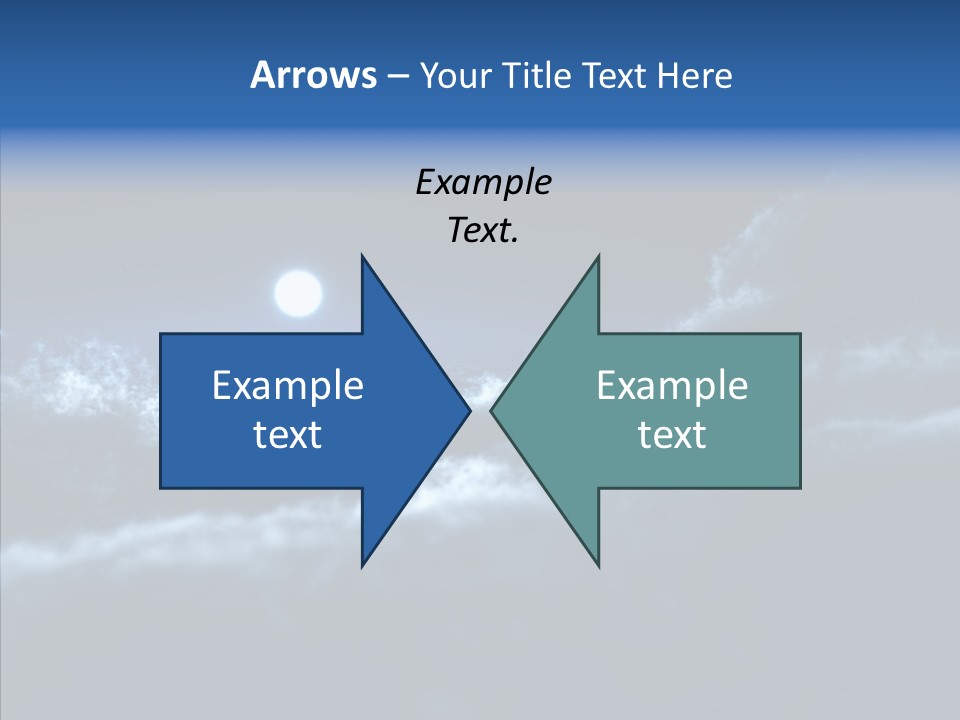 Arrows – Your Title Text Here

Example Text.

Example text

Example text